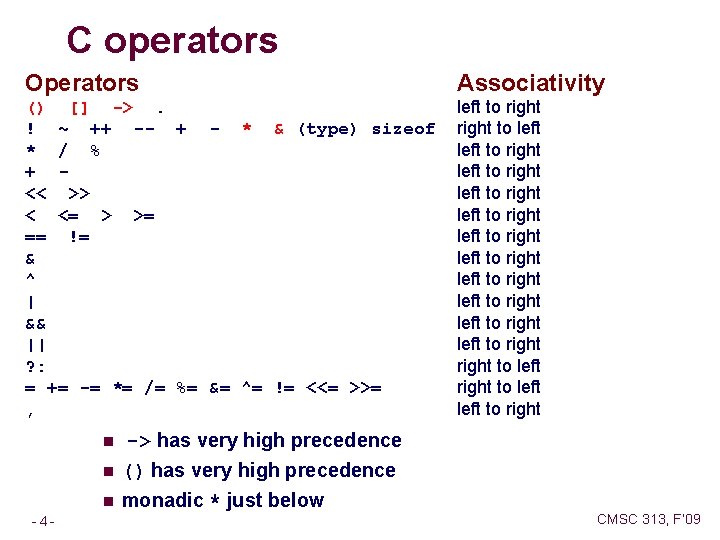 C operators

| Operators | Associativity |
|---|---|
| () [] -> . | left to right |
| ! ~ ++ -- + - * & (type) sizeof | right to left |
| * / % | left to right |
| + - | left to right |
| << >> | left to right |
| < <= > >= | left to right |
| == != | left to right |
| & | left to right |
| ^ | left to right |
| \| | left to right |
| && | left to right |
| \|\| | left to right |
| ?: | right to left |
| = += -= *= /= %= &= ^= != <<= >>= | right to left |
| , | left to right |

-> has very high precedence

() has very high precedence

monadic * just below

- 4 -

CMSC 313, F'09